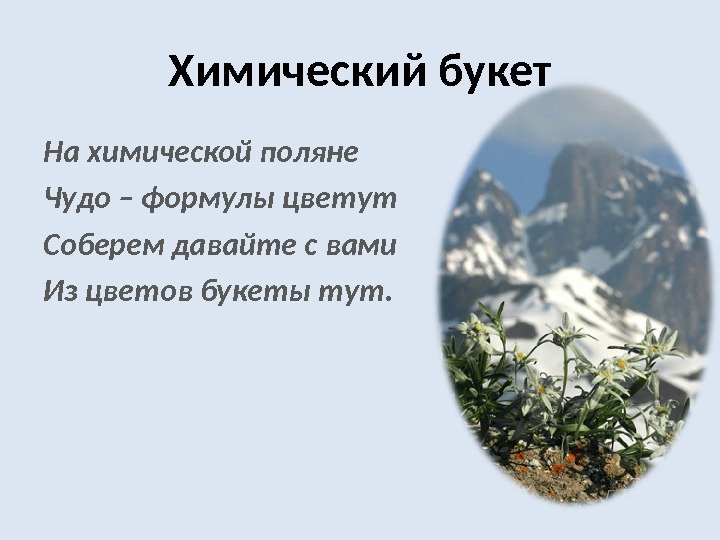 Химический букет

На химической поляне
Чудо – формулы цветут
Соберем давайте с вами
Из цветов букеты тут.